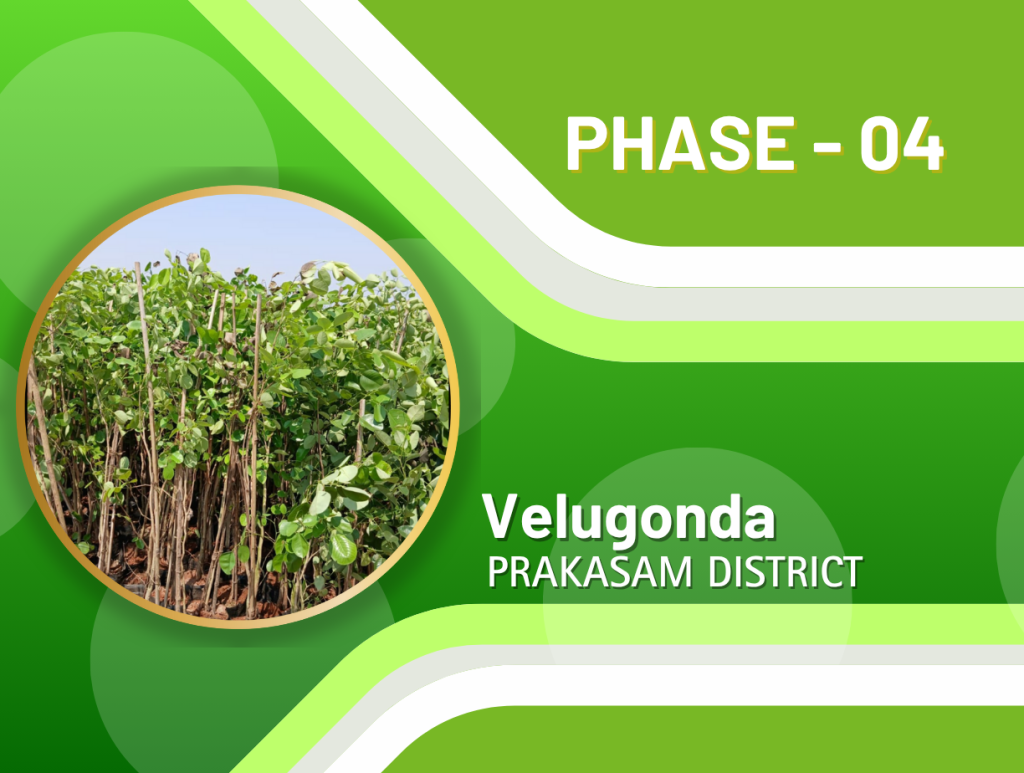 PHASE - 04

Velugonda
PRAKASAM DISTRICT